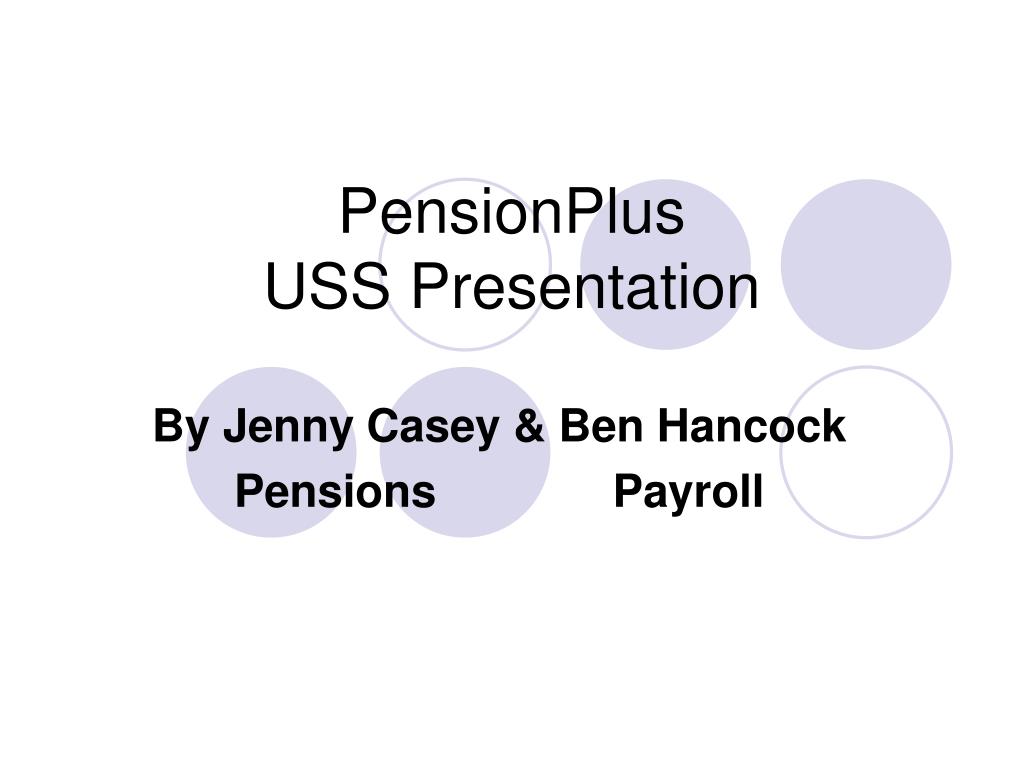 PensionPlus
USS Presentation

By Jenny Casey & Ben Hancock
Pensions Payroll